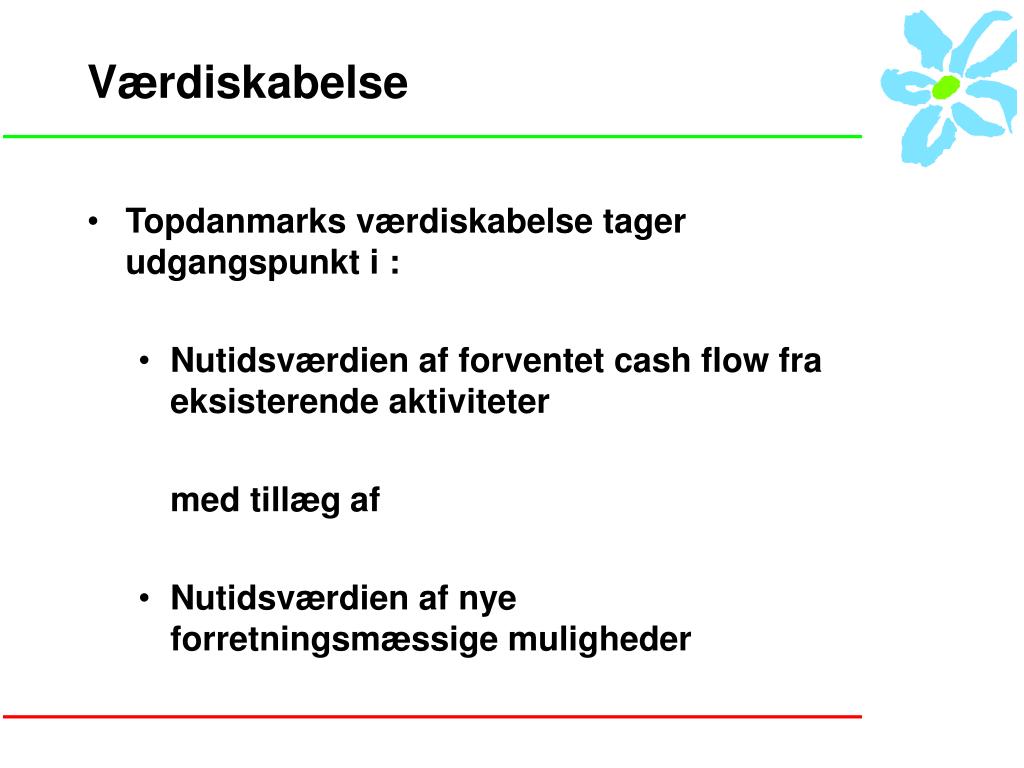 Værdiskabelse

• Topdanmarks værdiskabelse tager udgangspunkt i :

• Nutidsværdien af forventet cash flow fra eksisterende aktiviteter

med tillæg af

• Nutidsværdien af nye forretningsmæssige muligheder